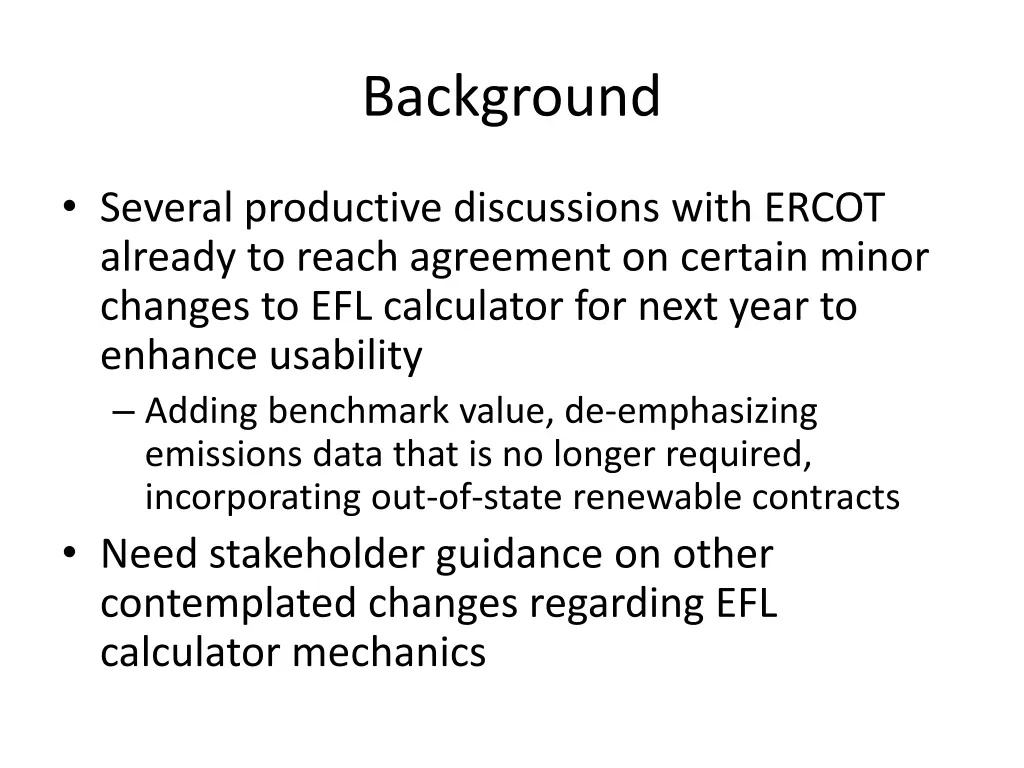 Background

• Several productive discussions with ERCOT already to reach agreement on certain minor changes to EFL calculator for next year to enhance usability
– Adding benchmark value, de-emphasizing emissions data that is no longer required, incorporating out-of-state renewable contracts
• Need stakeholder guidance on other contemplated changes regarding EFL calculator mechanics